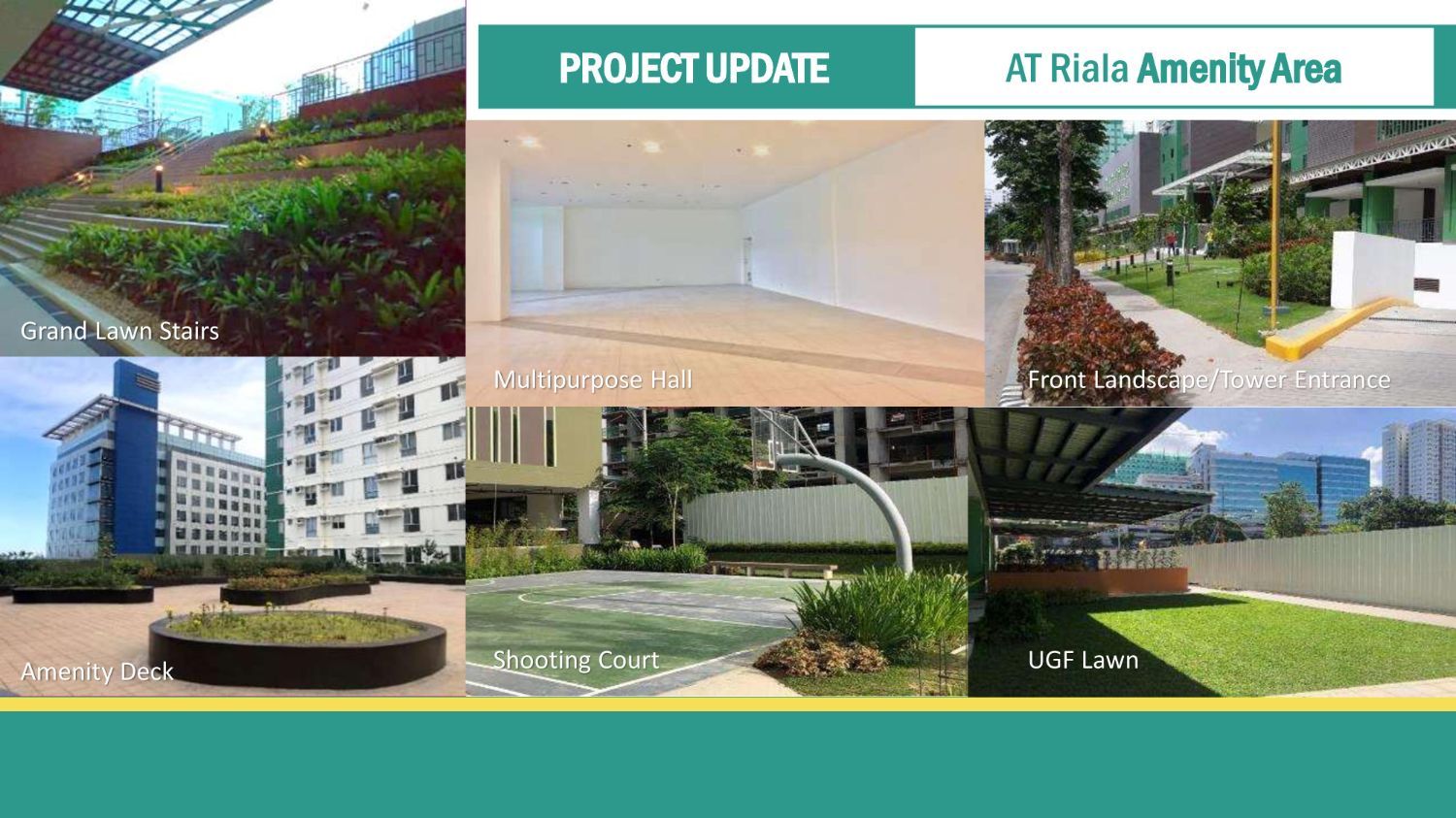 PROJECT UPDATE

AT Riala Amenity Area

Grand Lawn Stairs

Multipurpose Hall

Front Landscape/Tower Entrance

Amenity Deck

Shooting Court

UGF Lawn